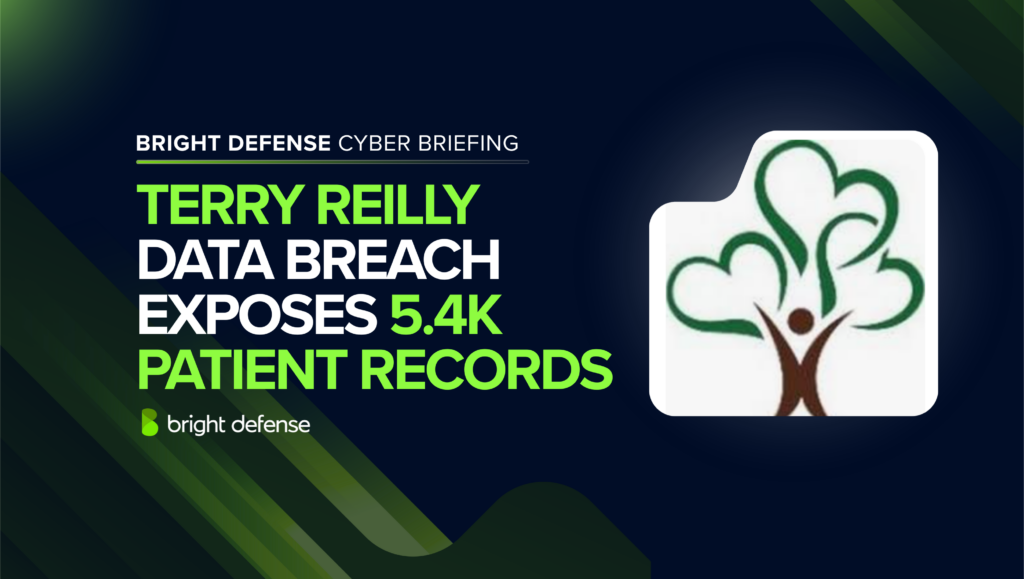 BRIGHT DEFENSE CYBER BRIEFING

TERRY REILLY DATA BREACH EXPOSES 5.4K PATIENT RECORDS

bright defense